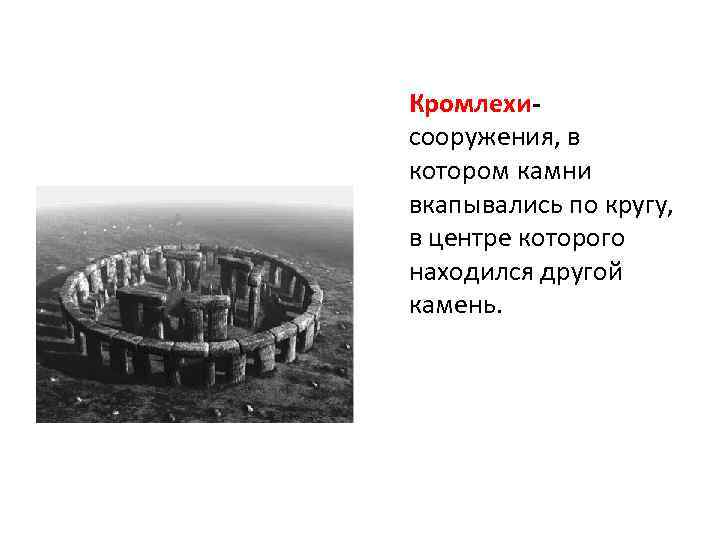 Кромлехи- сооружения, в котором камни вкапывались по кругу, в центре которого находился другой камень.